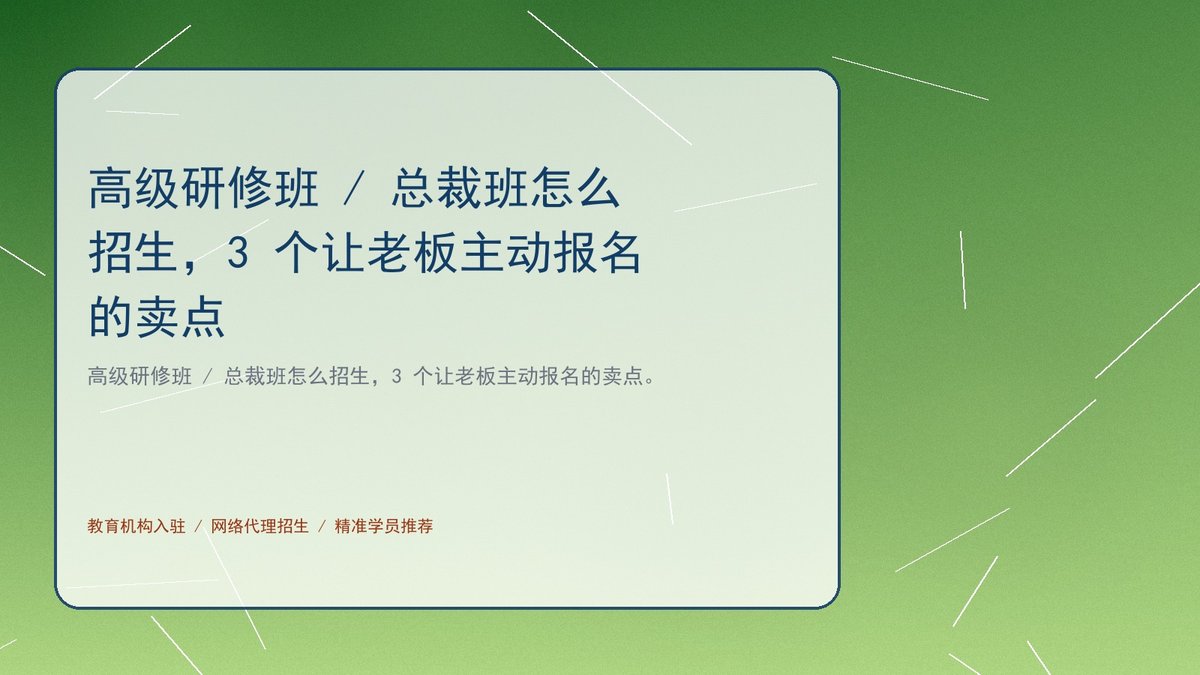 高级研修班 / 总裁班怎么招生，3 个让老板主动报名的卖点

高级研修班 / 总裁班怎么招生，3 个让老板主动报名的卖点。

教育机构入驻 / 网络代理招生 / 精准学员推荐